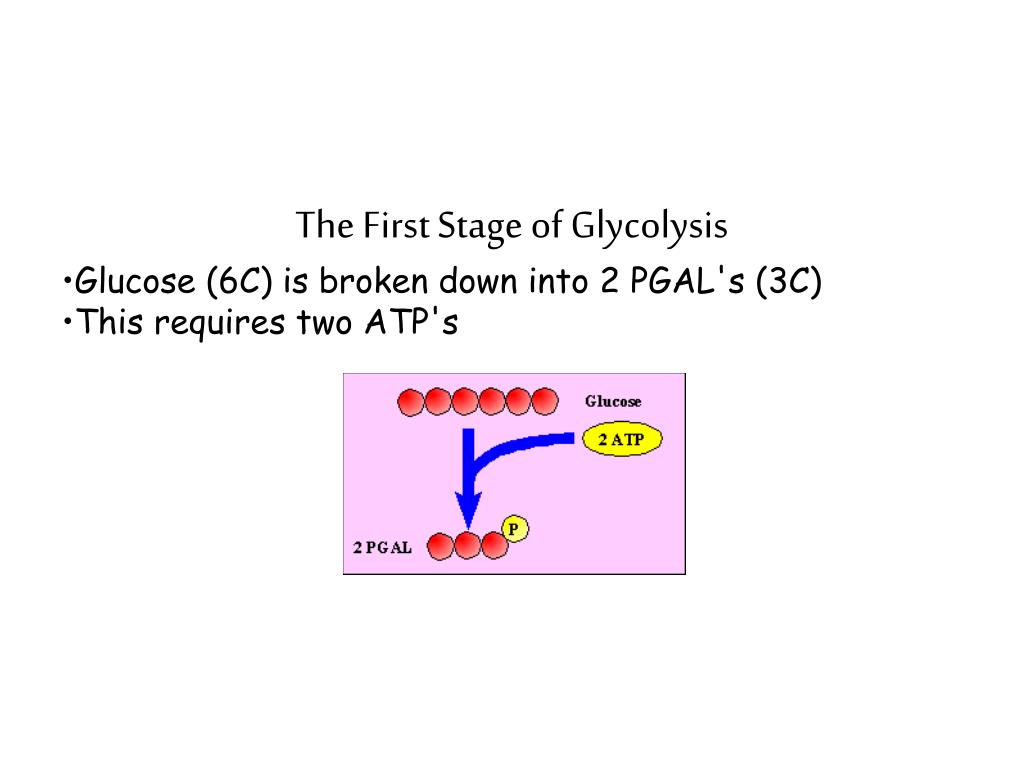 The First Stage of Glycolysis

•Glucose (6C) is broken down into 2 PGAL's (3C)
•This requires two ATP's

Glucose

2 ATP

P

2 PGAL